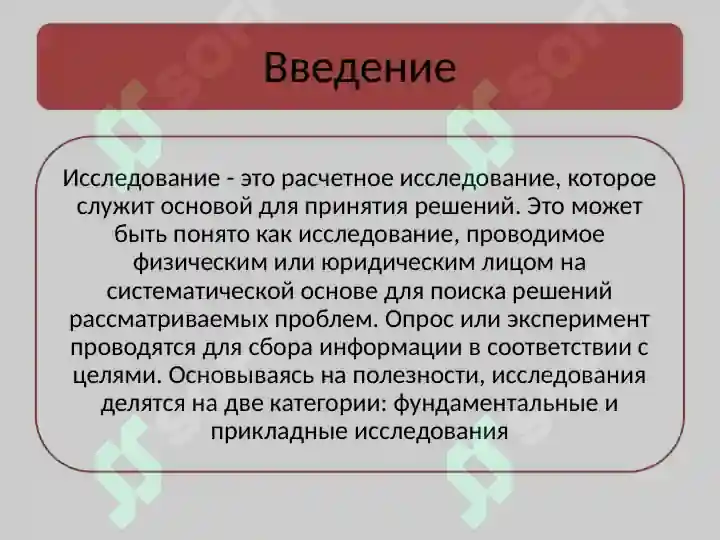 Введение

Исследование - это расчетное исследование, которое служит основой для принятия решений. Это может быть понято как исследование, проводимое физическим или юридическим лицом на систематической основе для поиска решений рассматриваемых проблем. Опрос или эксперимент проводятся для сбора информации в соответствии с целями. Основываясь на полезности, исследования делятся на две категории: фундаментальные и прикладные исследования